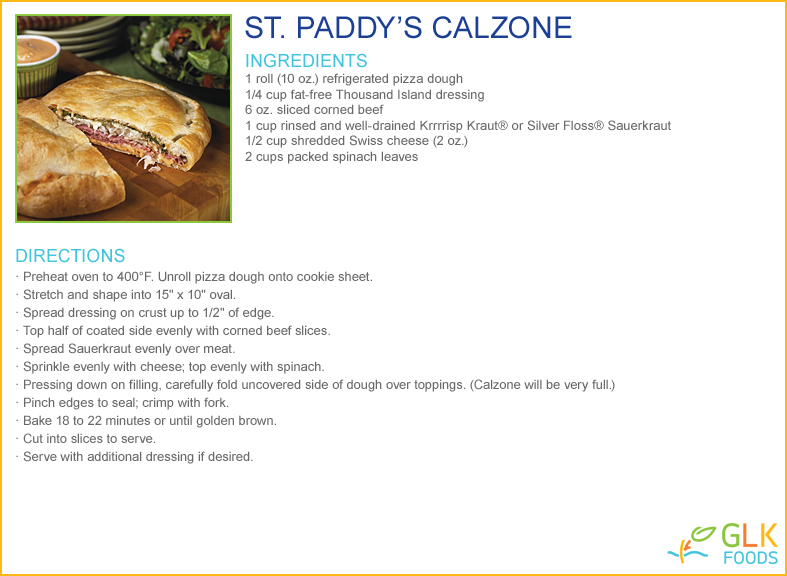 ST. PADDY'S CALZONE

INGREDIENTS
1 roll (10 oz.) refrigerated pizza dough
1/4 cup fat-free Thousand Island dressing
6 oz. sliced corned beef
1 cup rinsed and well-drained Krrrrisp Kraut® or Silver Floss® Sauerkraut
1/2 cup shredded Swiss cheese (2 oz.)
2 cups packed spinach leaves

DIRECTIONS
· Preheat oven to 400°F. Unroll pizza dough onto cookie sheet.
· Stretch and shape into 15" x 10" oval.
· Spread dressing on crust up to 1/2" of edge.
· Top half of coated side evenly with corned beef slices.
· Spread Sauerkraut evenly over meat.
· Sprinkle evenly with cheese; top evenly with spinach.
· Pressing down on filling, carefully fold uncovered side of dough over toppings. (Calzone will be very full.)
· Pinch edges to seal; crimp with fork.
· Bake 18 to 22 minutes or until golden brown.
· Cut into slices to serve.
· Serve with additional dressing if desired.

GLK
FOODS